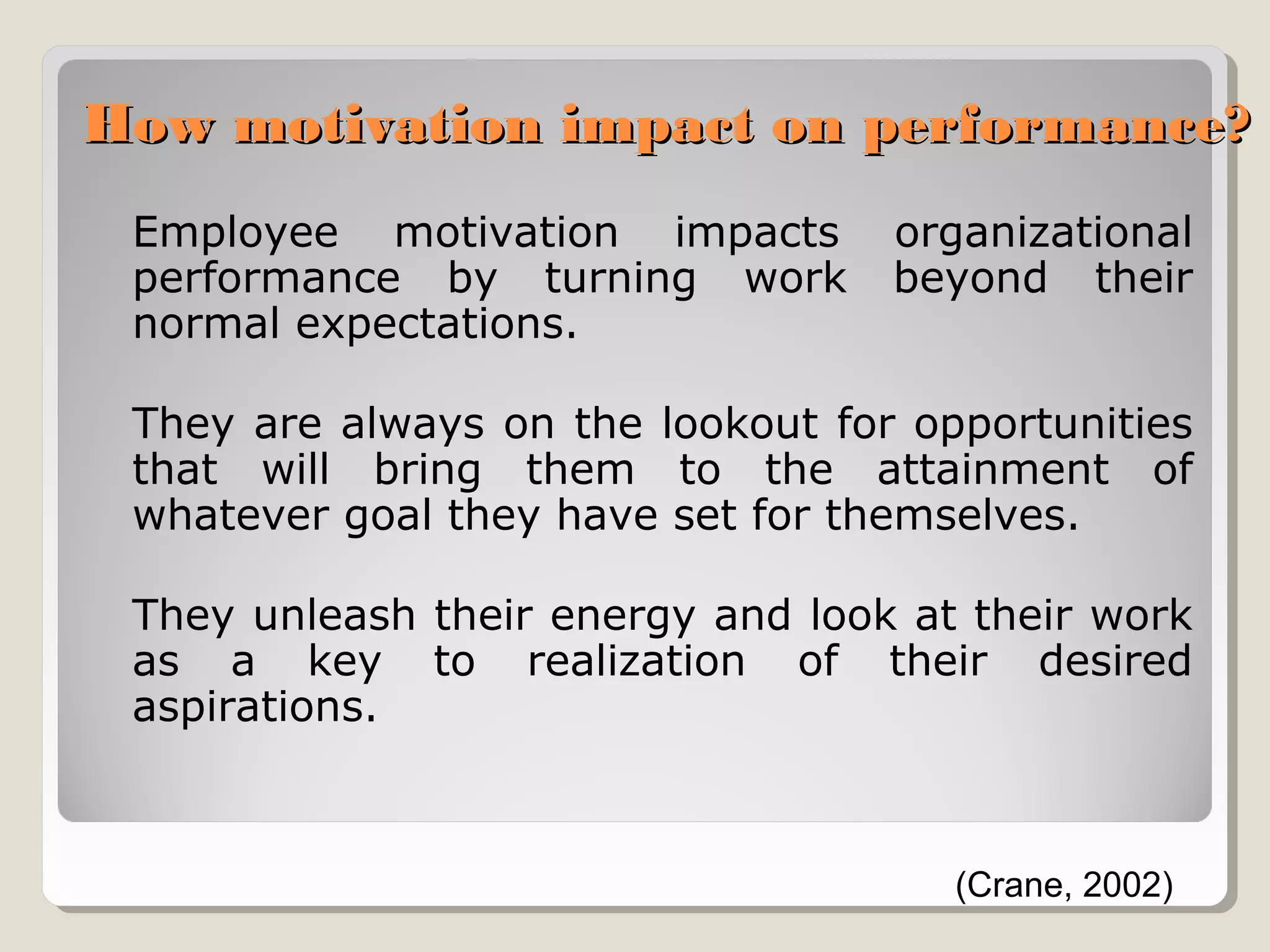 How motivation impact on performance?

Employee motivation impacts organizational performance by turning work beyond their normal expectations.

They are always on the lookout for opportunities that will bring them to the attainment of whatever goal they have set for themselves.

They unleash their energy and look at their work as a key to realization of their desired aspirations.

(Crane, 2002)